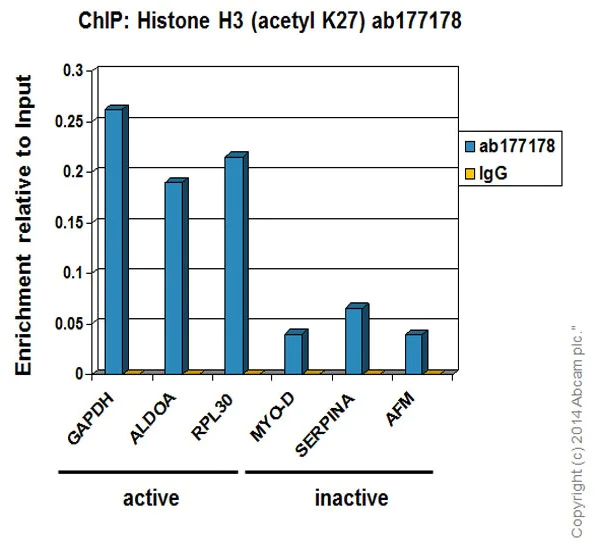 ChIP: Histone H3 (acetyl K27) ab177178

Enrichment relative to Input

0.3
0.25
0.2
0.15
0.1
0.05
0

ab177178
IgG

GAPDH
ALDOA
RPL30
MYO-D
SERPINA
AFM

active
inactive

Copyright (c) 2014 Abcam plc."